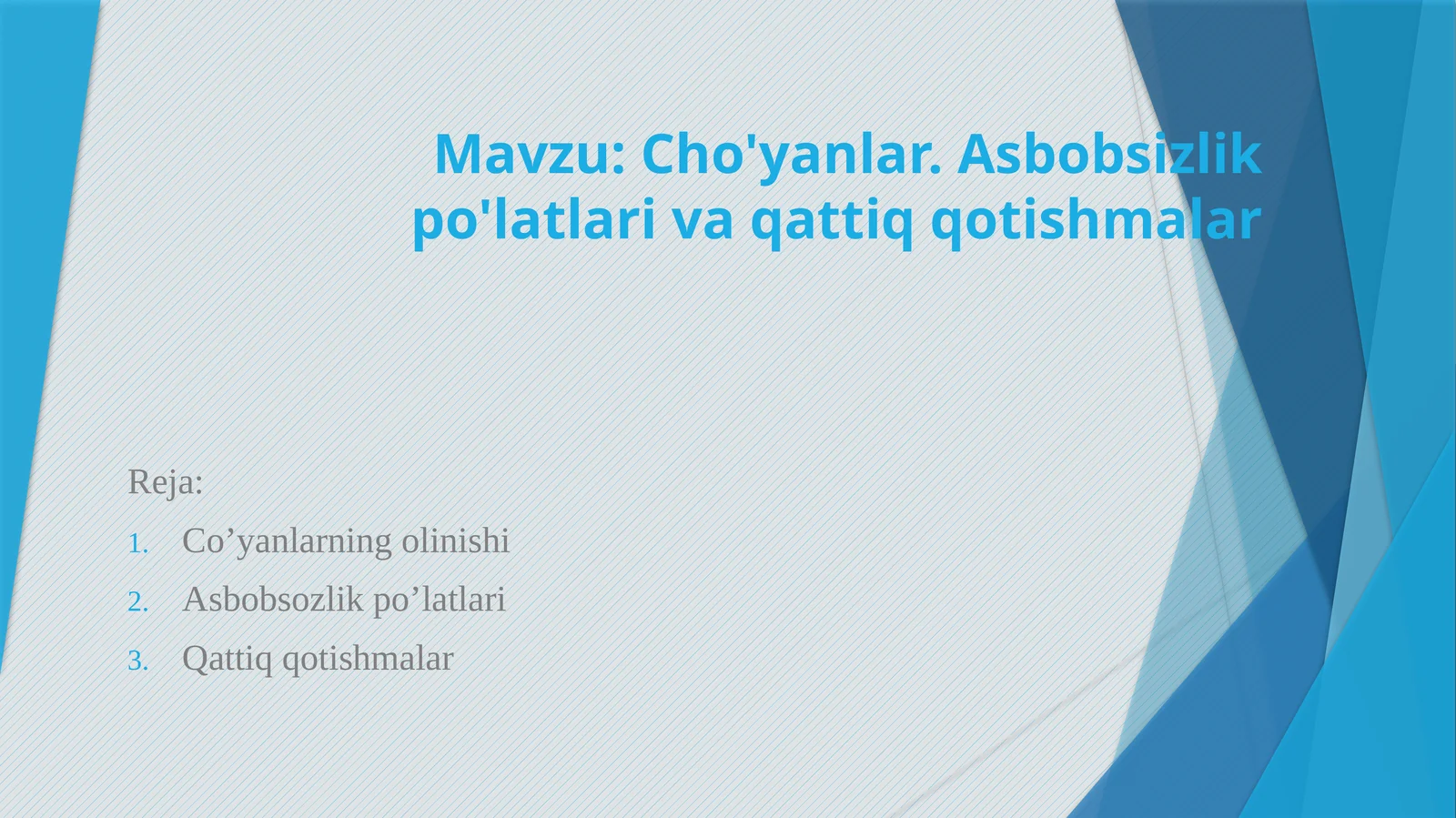 Mavzu: Cho'yanlar. Asbobsizlik po'latlari va qattiq qotishmalar

Reja:

1. Co’yanlarning olinishi
2. Asbobsozlik po’latlari
3. Qattiq qotishmalar